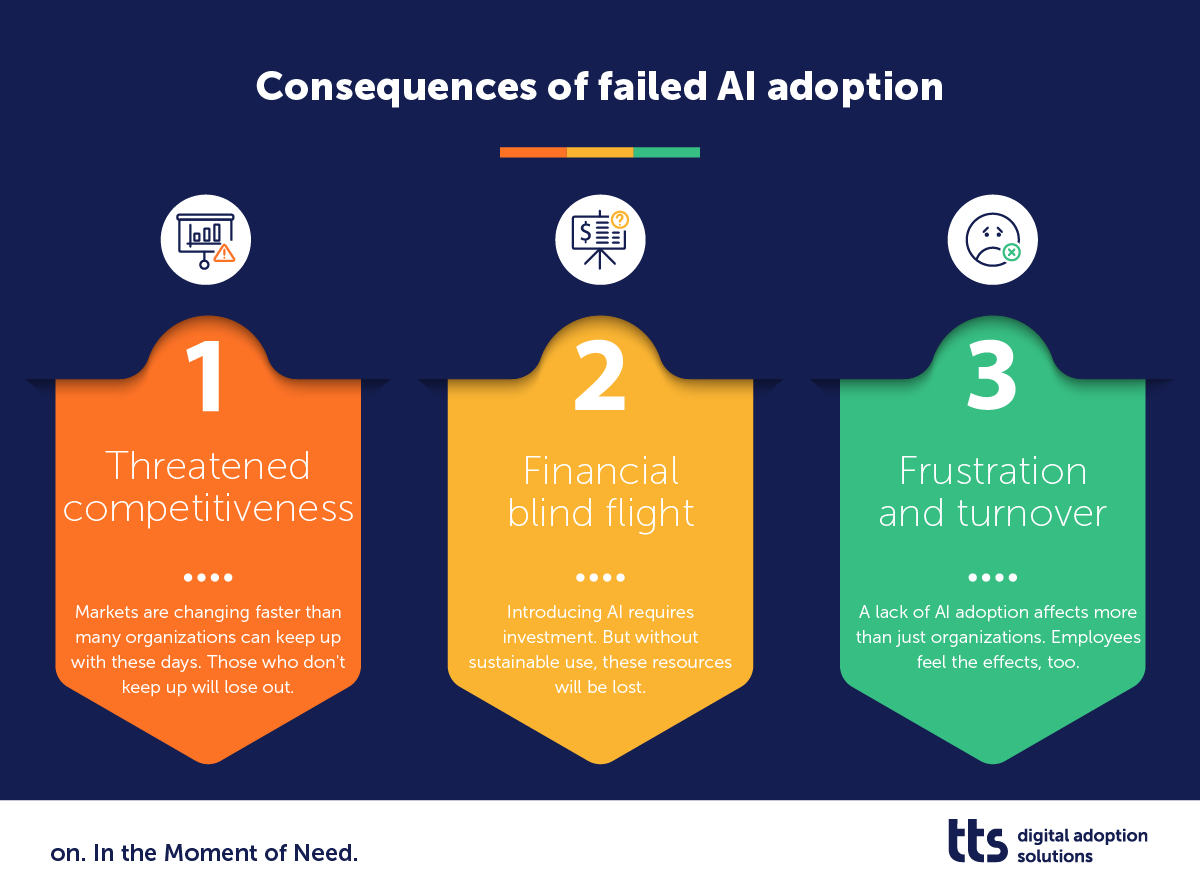 Consequences of failed AI adoption

1

Threatened competitiveness

Markets are changing faster than many organizations can keep up with these days. Those who don't keep up will lose out.

2

Financial blind flight

Introducing AI requires investment. But without sustainable use, these resources will be lost.

3

Frustration and turnover

A lack of AI adoption affects more than just organizations. Employees feel the effects, too.

on. In the Moment of Need.

tts digital adoption solutions